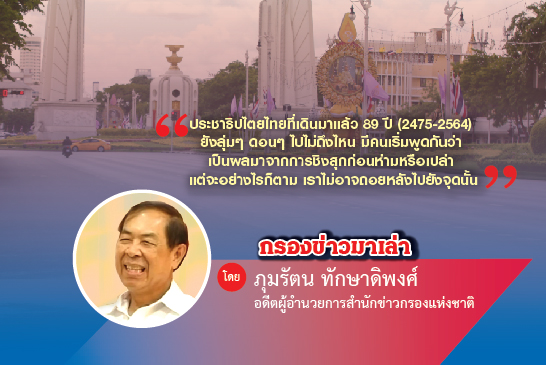 “ประชาธิปไตยไทยที่เดินมาแล้ว 89 ปี (2475-2564) ยังลุ่มๆ ดอนๆ ไปไม่ถึงไหน มีคนเริ่มพูดกันว่า เป็นผลมาจากการชิงสุกก่อนห่ามหรือเปล่า แต่จะอย่างไรก็ตาม เราไม่อาจถอยหลังไปยังจุดนั้น”

กรองข่าวมาเล่า

โดย ภุมรัตน ทักษาดิพงศ์
อดีตผู้อำนวยการสำนักข่าวกรองแห่งชาติ